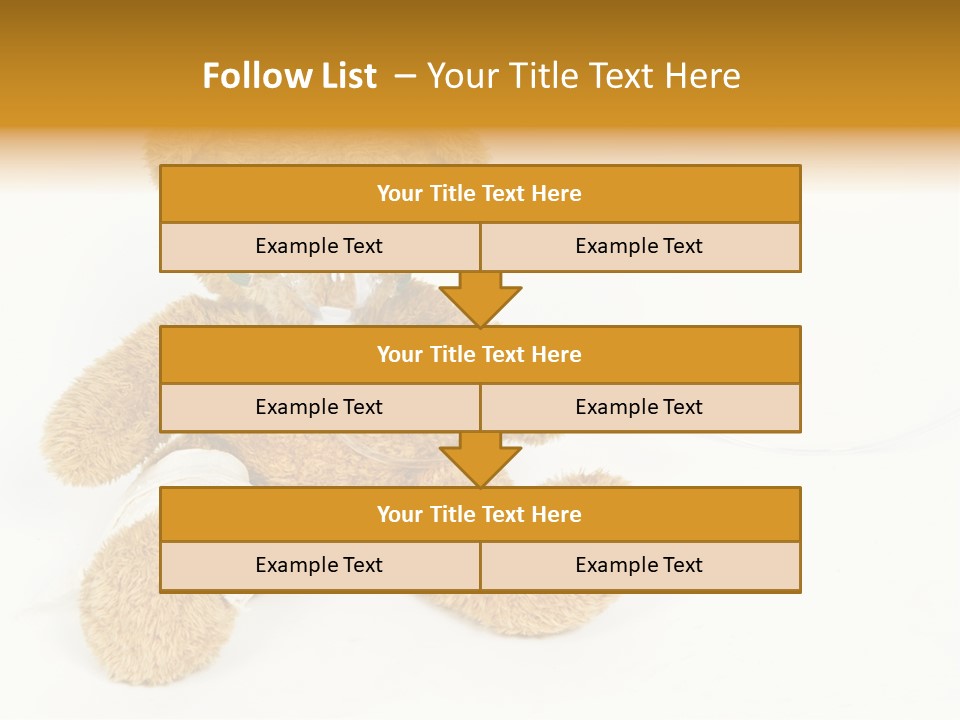 Follow List – Your Title Text Here

Your Title Text Here

Example Text

Example Text

Your Title Text Here

Example Text

Example Text

Your Title Text Here

Example Text

Example Text